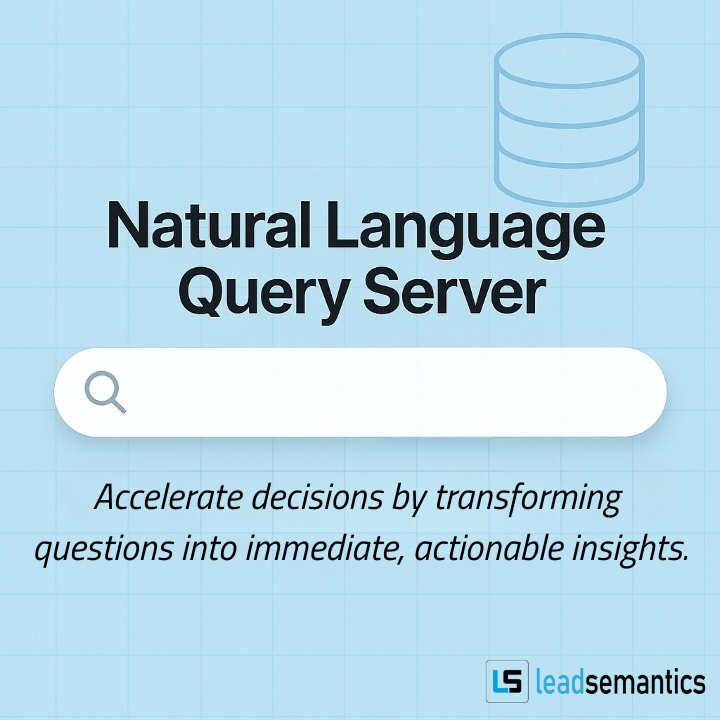 Natural Language Query Server

Accelerate decisions by transforming questions into immediate, actionable insights.

LS leadsemantics